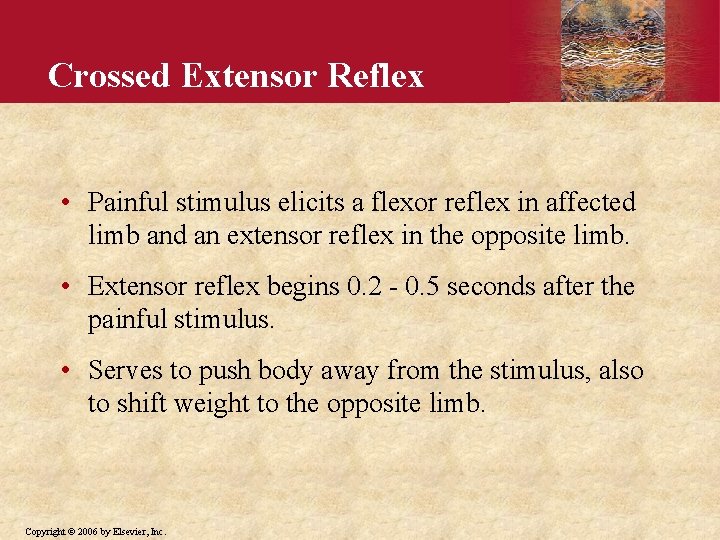 Crossed Extensor Reflex

• Painful stimulus elicits a flexor reflex in affected limb and an extensor reflex in the opposite limb.

• Extensor reflex begins 0.2 - 0.5 seconds after the painful stimulus.

• Serves to push body away from the stimulus, also to shift weight to the opposite limb.

Copyright © 2006 by Elsevier, Inc.